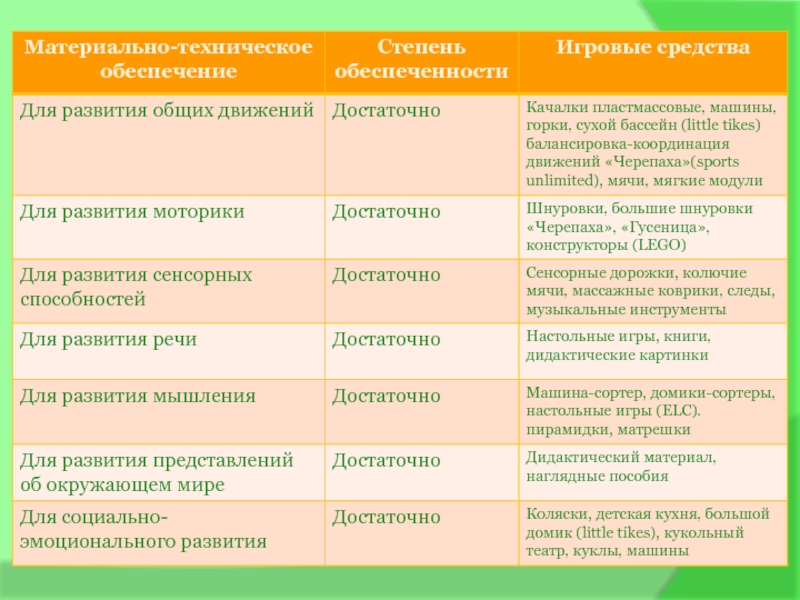 | Материально-техническое обеспечение | Степень обеспеченности | Игровые средства |
|---|---|---|
| Для развития общих движений | Достаточно | Качалки пластмассовые, машины, горки, сухой бассейн (little tikes) балансировка-координация движений «Черепаха»(sports unlimited), мячи, мягкие модули |
| Для развития моторики | Достаточно | Шнуровки, большие шнуровки «Черепаха», «Гусеница», конструкторы (LEGO) |
| Для развития сенсорных способностей | Достаточно | Сенсорные дорожки, колючие мячи, массажные коврики, следы, музыкальные инструменты |
| Для развития речи | Достаточно | Настольные игры, книги, дидактические картинки |
| Для развития мышления | Достаточно | Машина-сортер, домики-сортеры, настольные игры (ELC). пирамидки, матрешки |
| Для развития представлений об окружающем мире | Достаточно | Дидактический материал, наглядные пособия |
| Для социально-эмоционального развития | Достаточно | Коляски, детская кухня, большой домик (little tikes), кукольный театр, куклы, машины |